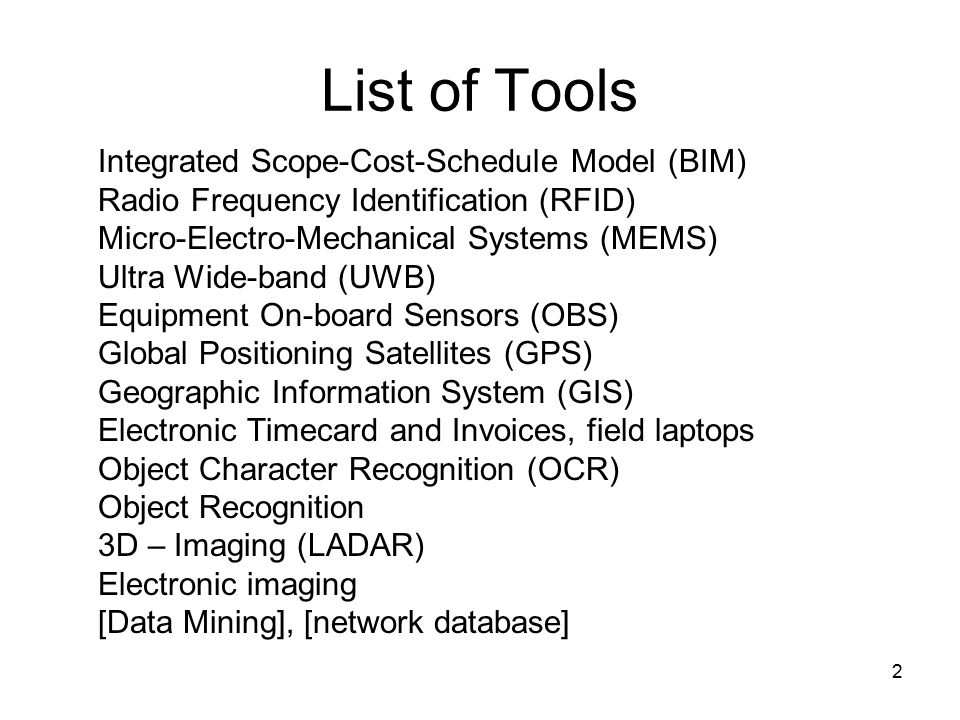 List of Tools

Integrated Scope-Cost-Schedule Model (BIM)
Radio Frequency Identification (RFID)
Micro-Electro-Mechanical Systems (MEMS)
Ultra Wide-band (UWB)
Equipment On-board Sensors (OBS)
Global Positioning Satellites (GPS)
Geographic Information System (GIS)
Electronic Timecard and Invoices, field laptops
Object Character Recognition (OCR)
Object Recognition
3D – Imaging (LADAR)
Electronic imaging
[Data Mining], [network database]

2